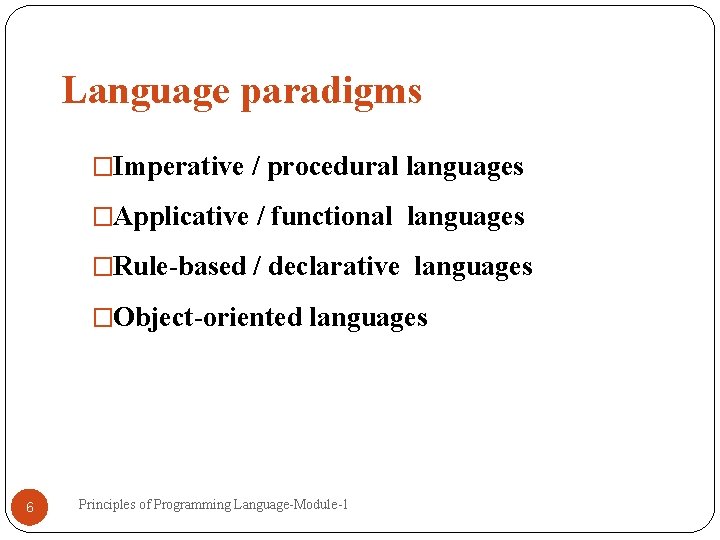 Language paradigms

□Imperative / procedural languages

□Applicative / functional languages

□Rule-based / declarative languages

□Object-oriented languages

6

Principles of Programming Language-Module-1